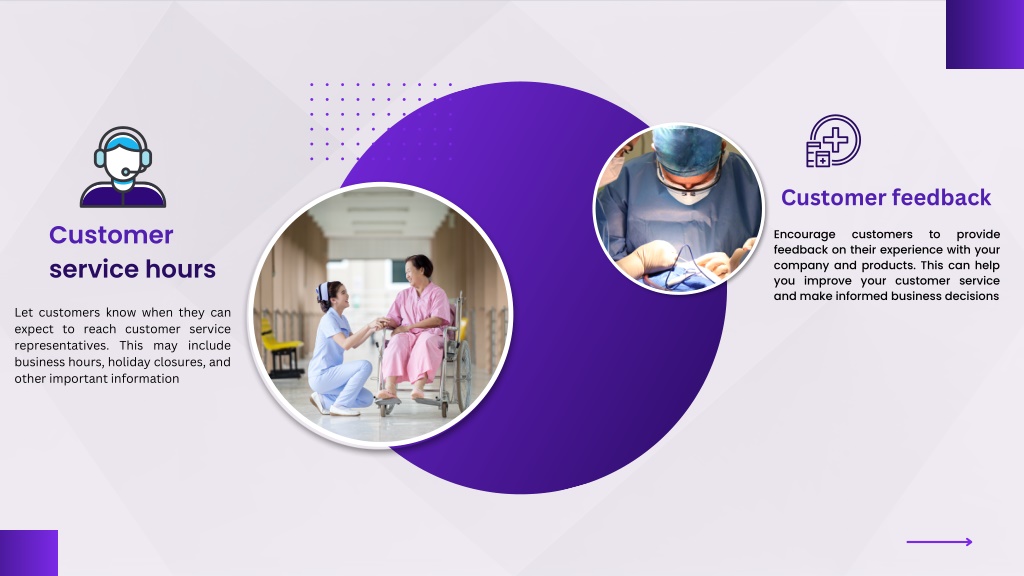 Customer service hours

Let customers know when they can expect to reach customer service representatives. This may include business hours, holiday closures, and other important information

Customer feedback

Encourage customers to provide feedback on their experience with your company and products. This can help you improve your customer service and make informed business decisions